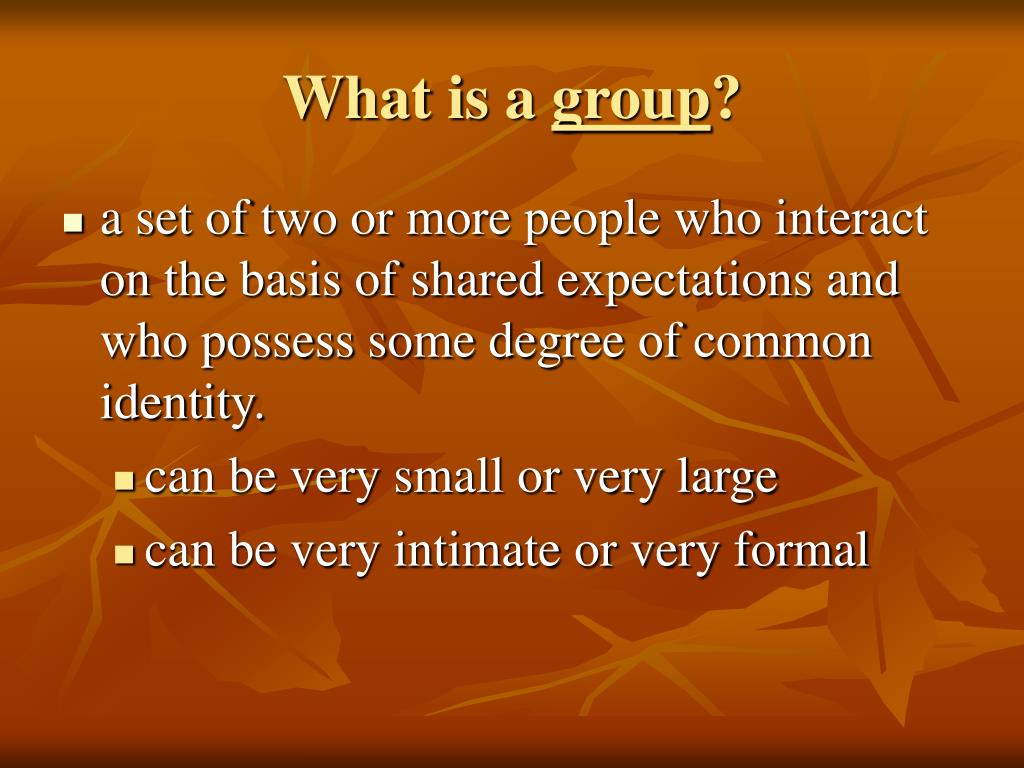 What is a group?

- a set of two or more people who interact on the basis of shared expectations and who possess some degree of common identity.
  - can be very small or very large
  - can be very intimate or very formal